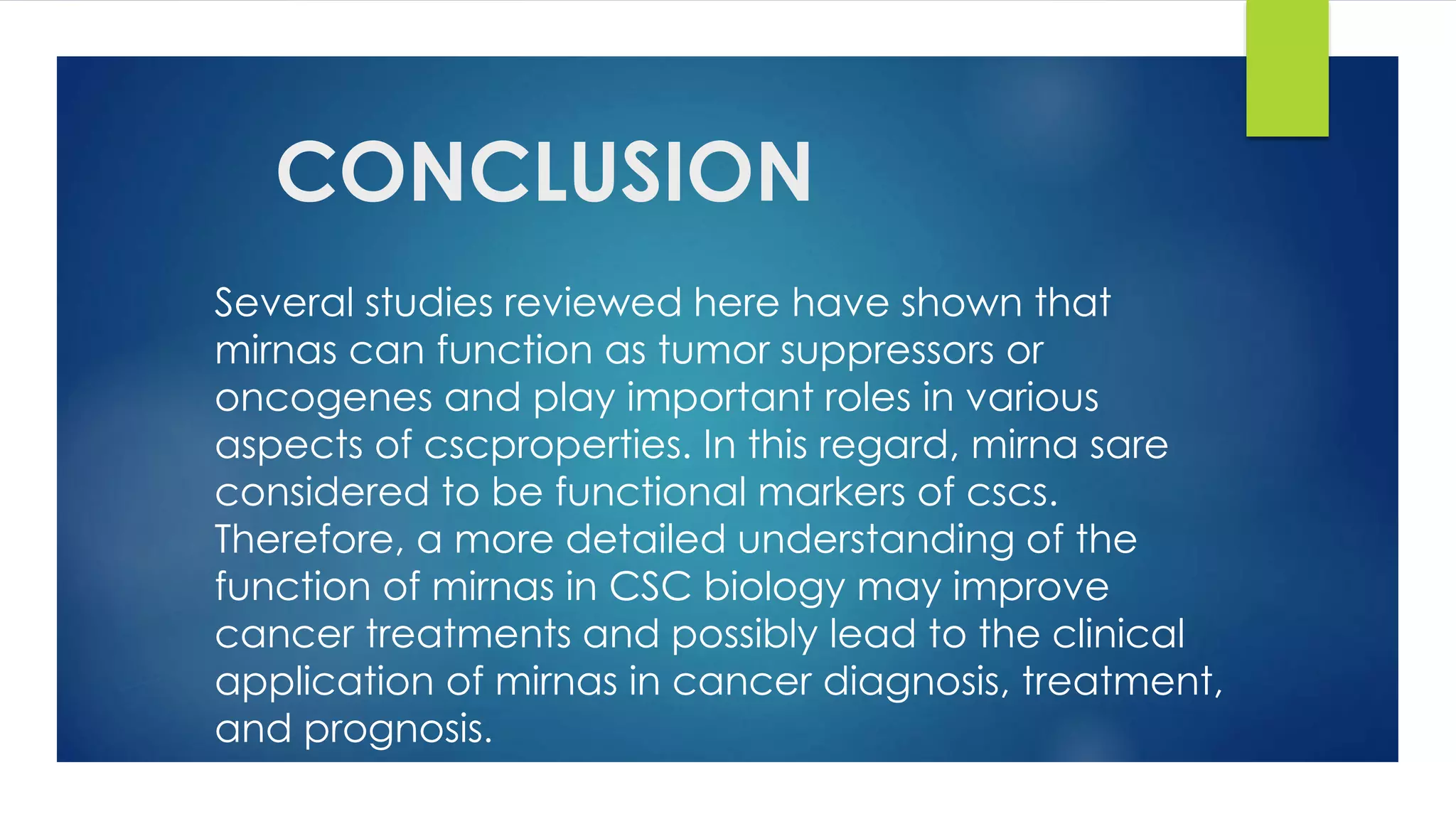 CONCLUSION

Several studies reviewed here have shown that mirnas can function as tumor suppressors or oncogenes and play important roles in various aspects of cscproperties. In this regard, mirna sare considered to be functional markers of cscs. Therefore, a more detailed understanding of the function of mirnas in CSC biology may improve cancer treatments and possibly lead to the clinical application of mirnas in cancer diagnosis, treatment, and prognosis.